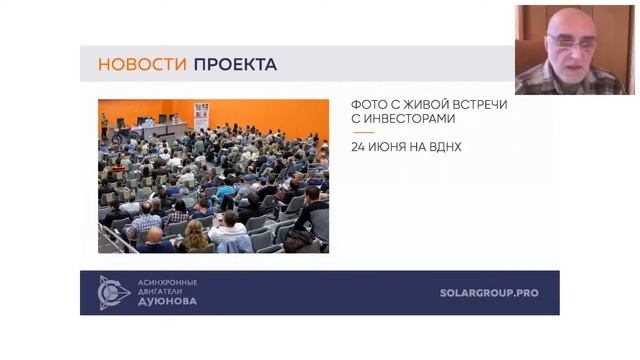 НОВОСТИ ПРОЕКТА

ФОТО С ЖИВОЙ ВСТРЕЧИ С ИНВЕСТОРАМИ

24 ИЮНЯ НА ВДНХ

АСИНХРОННЫЕ ДВИГАТЕЛИ ДУЮНОВА

SOLARGROUP.PRO